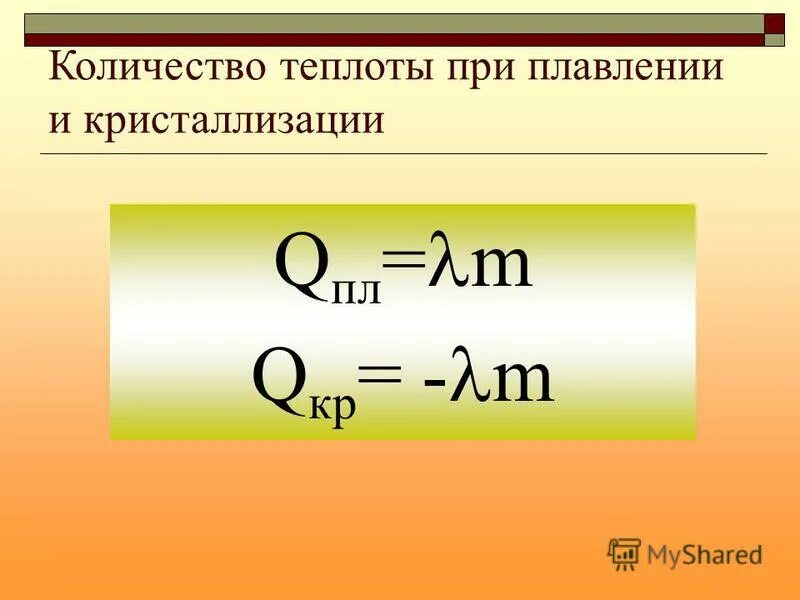 Количество теплоты при плавлении и кристаллизации

$Q_{пл}=\lambda m$

$Q_{кр}= -\lambda m$

MyShared